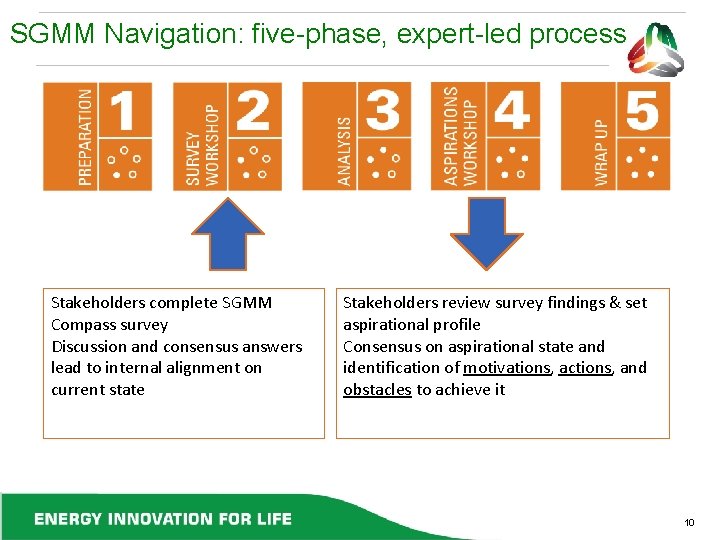 SGMM Navigation: five-phase, expert-led process

PREPARATION 1

SURVEY WORKSHOP 2

ANALYSIS 3

ASPIRATIONS WORKSHOP 4

WRAP UP 5

Stakeholders complete SGMM Compass survey
Discussion and consensus answers lead to internal alignment on current state

Stakeholders review survey findings & set aspirational profile
Consensus on aspirational state and identification of motivations, actions, and obstacles to achieve it

ENERGY INNOVATION FOR LIFE

10